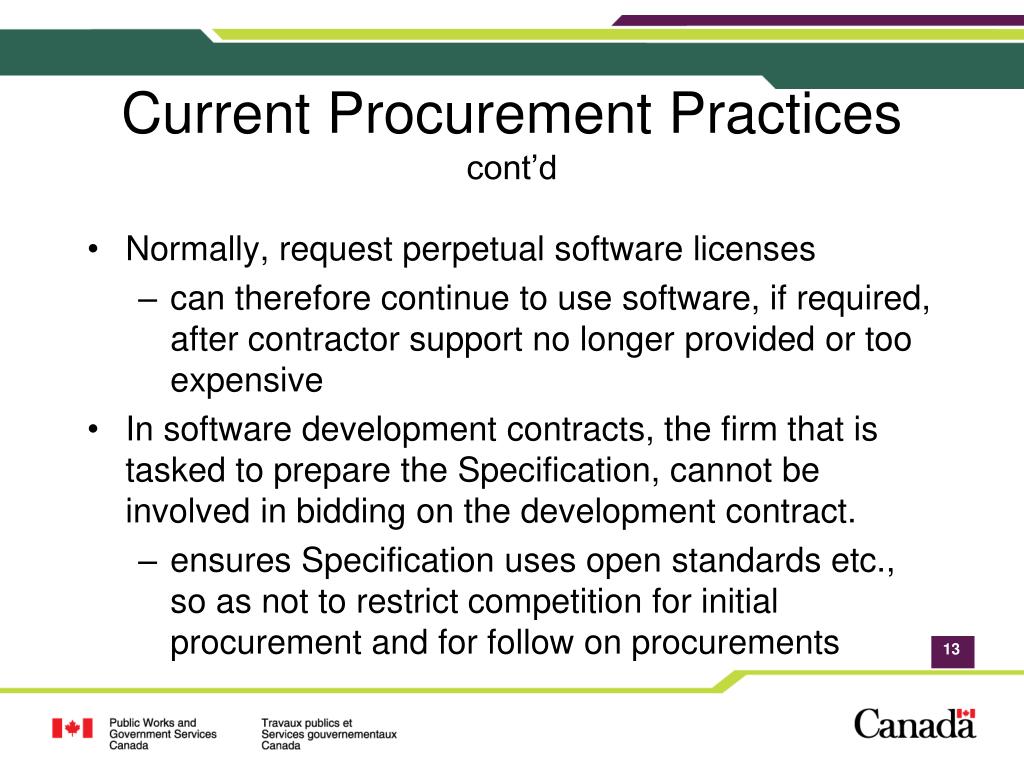 Current Procurement Practices
cont’d

• Normally, request perpetual software licenses
– can therefore continue to use software, if required, after contractor support no longer provided or too expensive
• In software development contracts, the firm that is tasked to prepare the Specification, cannot be involved in bidding on the development contract.
– ensures Specification uses open standards etc., so as not to restrict competition for initial procurement and for follow on procurements

13

Public Works and Government Services Canada
Travaux publics et Services gouvernementaux Canada

Canada